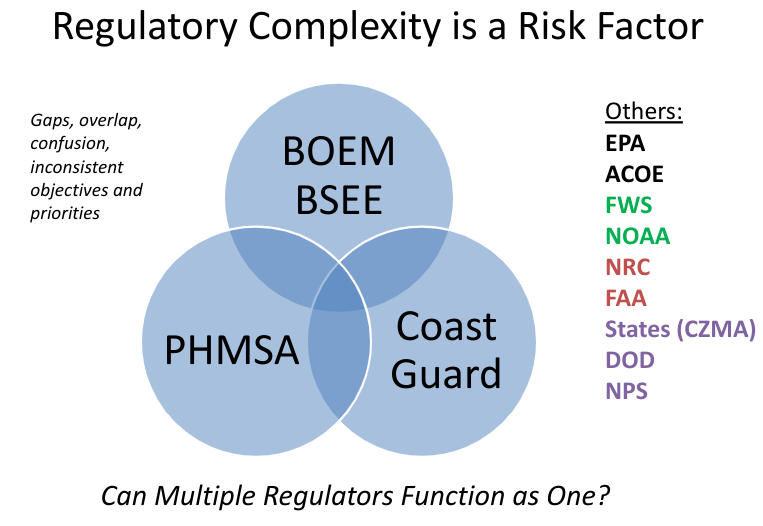 Regulatory Complexity is a Risk Factor

Gaps, overlap, confusion, inconsistent objectives and priorities

BOEM
BSEE

PHMSA

Coast Guard

Others:
EPA
ACOE
FWS
NOAA
NRC
FAA
States (CZMA)
DOD
NPS

Can Multiple Regulators Function as One?